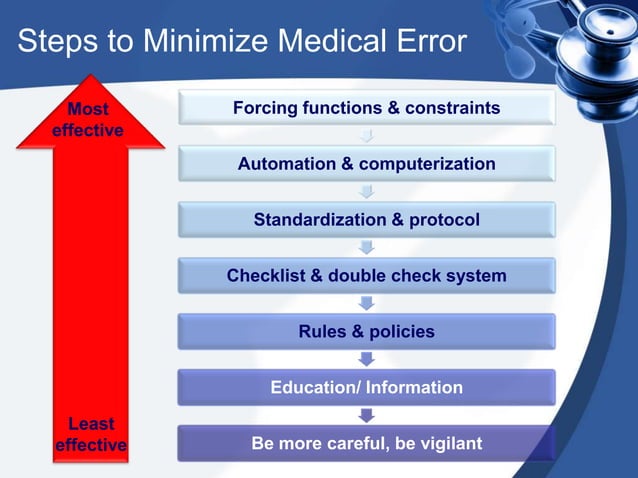 Steps to Minimize Medical Error

Most effective

Least effective

Forcing functions & constraints

Automation & computerization

Standardization & protocol

Checklist & double check system

Rules & policies

Education/ Information

Be more careful, be vigilant